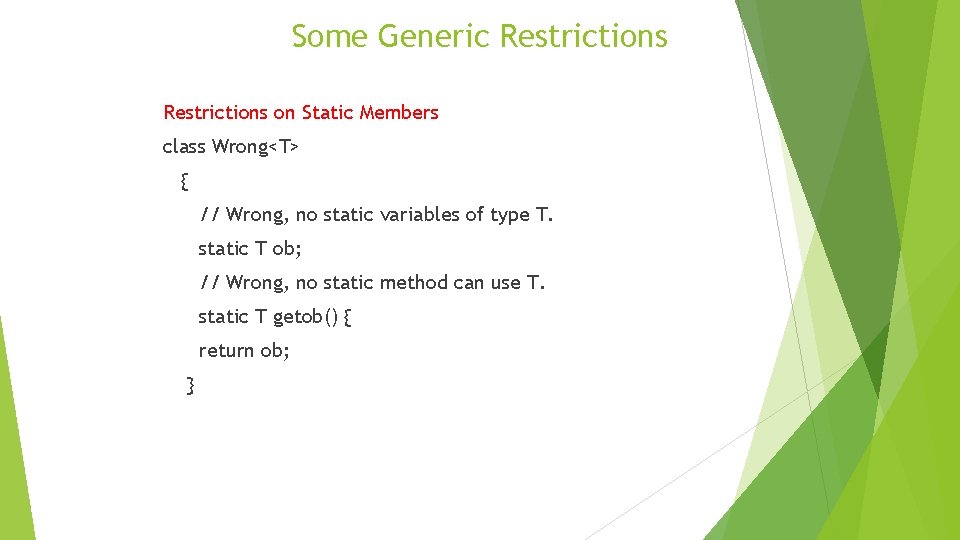 Some Generic Restrictions

Restrictions on Static Members

class Wrong<T>

{

// Wrong, no static variables of type T.

static T ob;

// Wrong, no static method can use T.

static T getob() {

return ob;

}